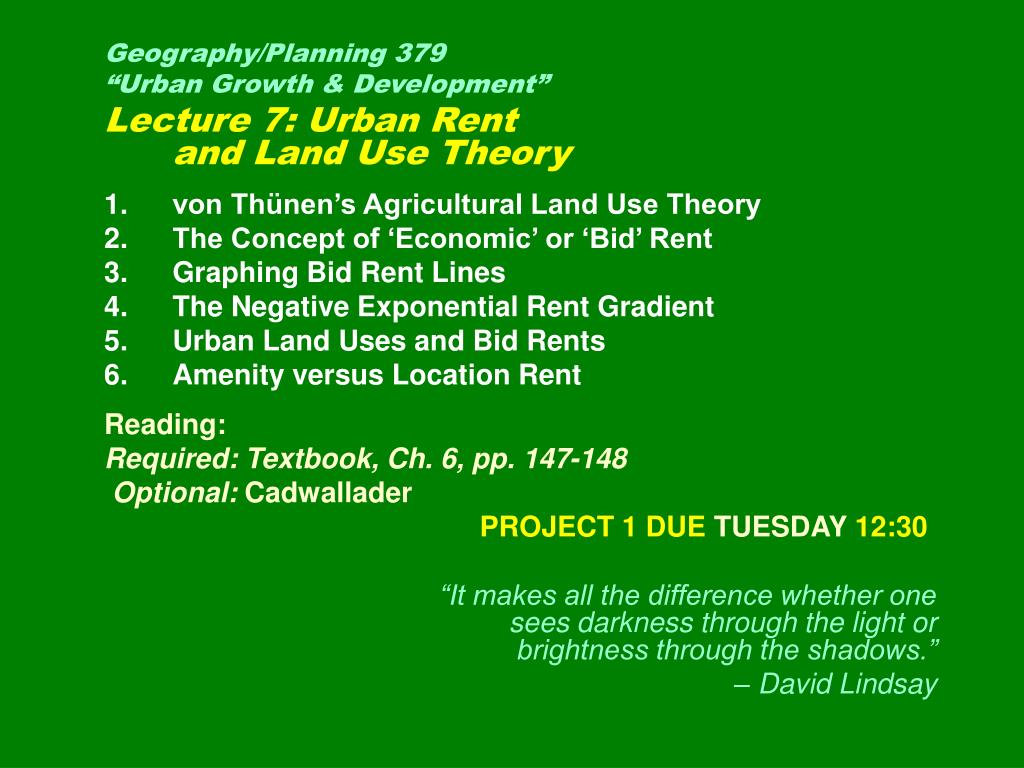 Geography/Planning 379
“Urban Growth & Development”
Lecture 7: Urban Rent
and Land Use Theory

1. von Thünen’s Agricultural Land Use Theory
2. The Concept of ‘Economic’ or ‘Bid’ Rent
3. Graphing Bid Rent Lines
4. The Negative Exponential Rent Gradient
5. Urban Land Uses and Bid Rents
6. Amenity versus Location Rent

Reading:
Required: Textbook, Ch. 6, pp. 147-148
Optional: Cadwallader

PROJECT 1 DUE TUESDAY 12:30

“It makes all the difference whether one sees darkness through the light or brightness through the shadows.”
– David Lindsay